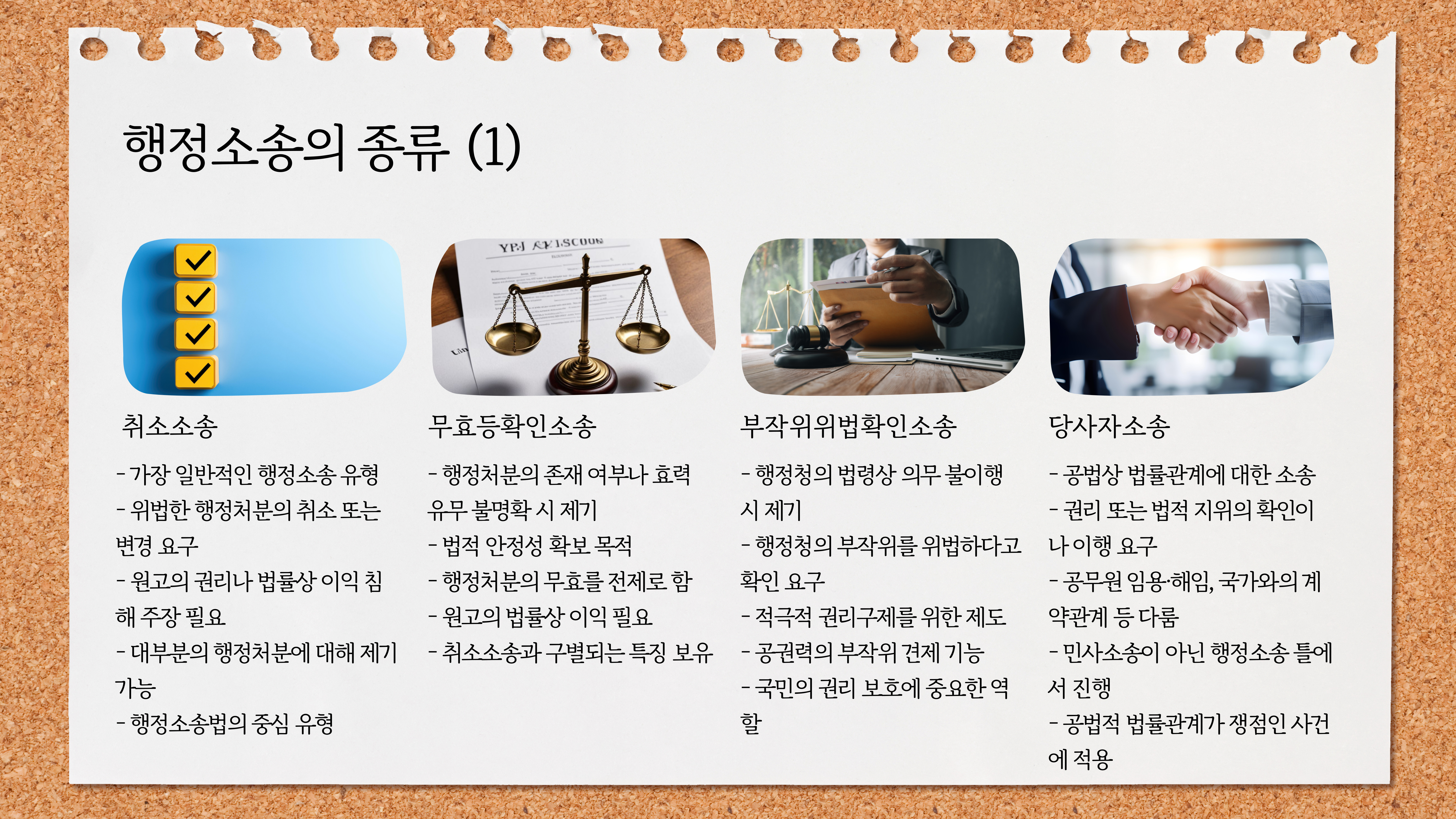 행정소송의 종류 (1)

취소소송

- 가장 일반적인 행정소송 유형
- 위법한 행정처분의 취소 또는 변경 요구
- 원고의 권리나 법률상 이익 침해 주장 필요
- 대부분의 행정처분에 대해 제기 가능
- 행정소송법의 중심 유형

무효등확인소송

- 행정처분의 존재 여부나 효력 유무 불명확 시 제기
- 법적 안정성 확보 목적
- 행정처분의 무효를 전제로 함
- 원고의 법률상 이익 필요
- 취소소송과 구별되는 특징 보유

부작위위법확인소송

- 행정청의 법령상 의무 불이행 시 제기
- 행정청의 부작위를 위법하다고 확인 요구
- 적극적 권리구제를 위한 제도
- 공권력의 부작위 견제 기능
- 국민의 권리 보호에 중요한 역할

당사자소송

- 공법상 법률관계에 대한 소송
- 권리 또는 법적 지위의 확인이나 이행 요구
- 공무원 임용·해임, 국가와의 계약관계 등 다룸
- 민사소송이 아닌 행정소송 틀에서 진행
- 공법적 법률관계가 쟁점인 사건에 적용